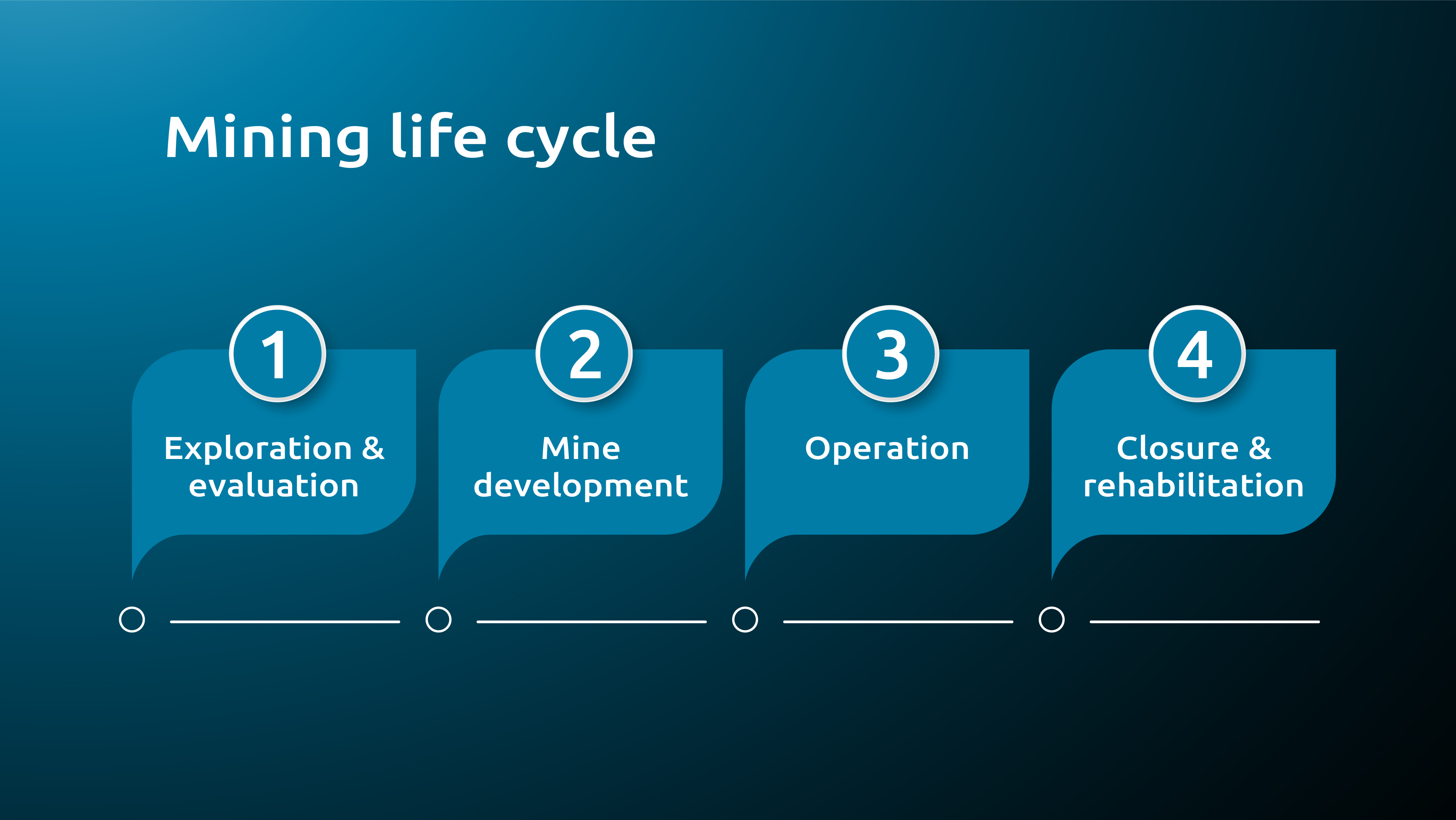 Mining life cycle

1
Exploration & evaluation

2
Mine development

3
Operation

4
Closure & rehabilitation